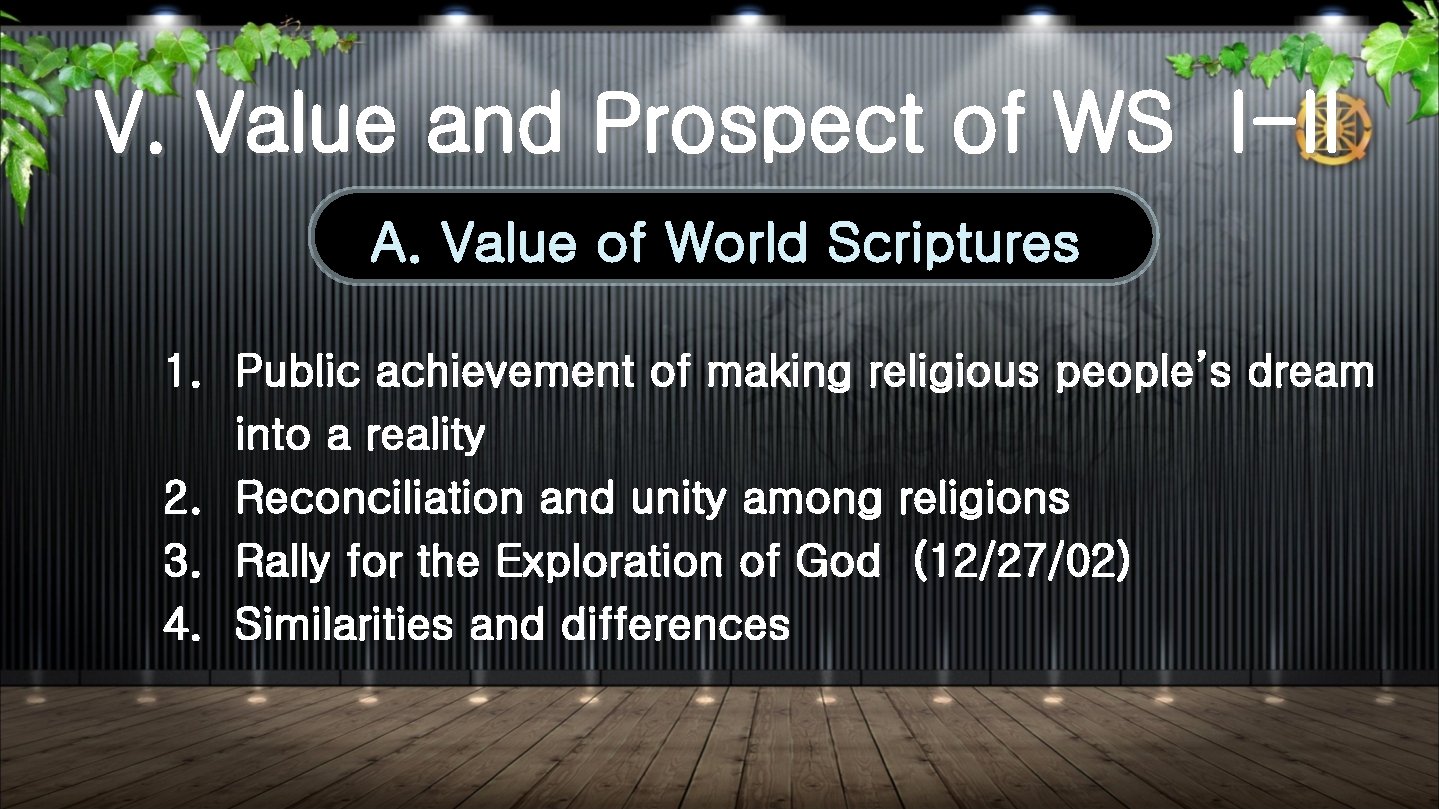 V. Value and Prospect of WS I-II

A. Value of World Scriptures

1. Public achievement of making religious people's dream into a reality
2. Reconciliation and unity among religions
3. Rally for the Exploration of God (12/27/02)
4. Similarities and differences